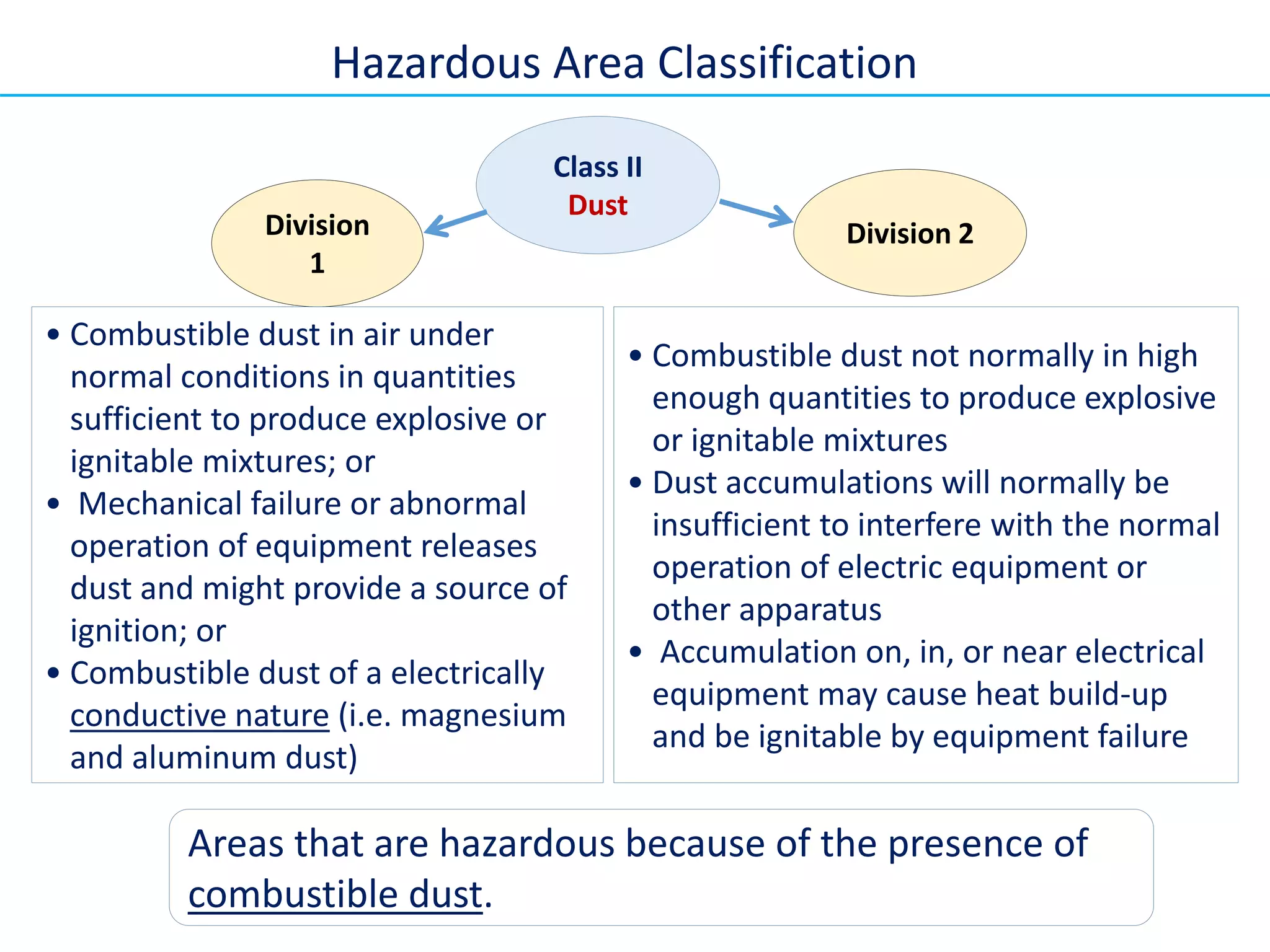 Hazardous Area Classification

Class II
Dust

Division 1

Division 2

• Combustible dust in air under normal conditions in quantities sufficient to produce explosive or ignitable mixtures; or
• Mechanical failure or abnormal operation of equipment releases dust and might provide a source of ignition; or
• Combustible dust of a electrically conductive nature (i.e. magnesium and aluminum dust)

• Combustible dust not normally in high enough quantities to produce explosive or ignitable mixtures
• Dust accumulations will normally be insufficient to interfere with the normal operation of electric equipment or other apparatus
• Accumulation on, in, or near electrical equipment may cause heat build-up and be ignitable by equipment failure

Areas that are hazardous because of the presence of combustible dust.